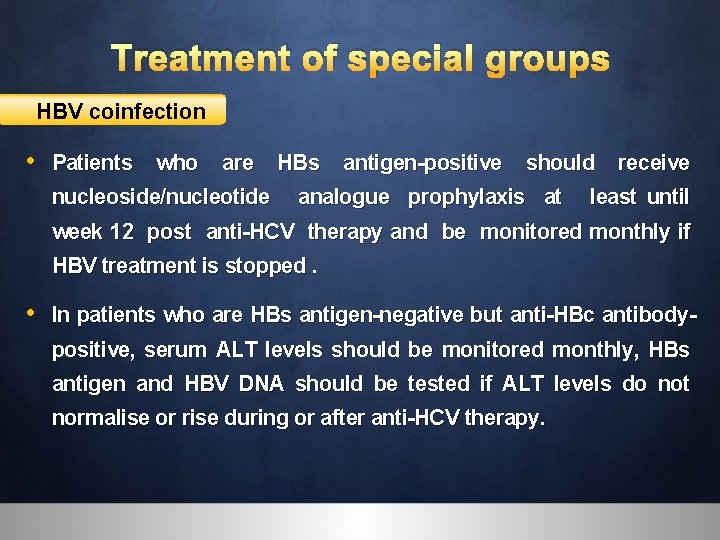 Treatment of special groups

HBV coinfection

• Patients who are HBs antigen-positive should receive nucleoside/nucleotide analogue prophylaxis at least until week 12 post anti-HCV therapy and be monitored monthly if HBV treatment is stopped .

• In patients who are HBs antigen-negative but anti-HBc antibody-positive, serum ALT levels should be monitored monthly, HBs antigen and HBV DNA should be tested if ALT levels do not normalise or rise during or after anti-HCV therapy.